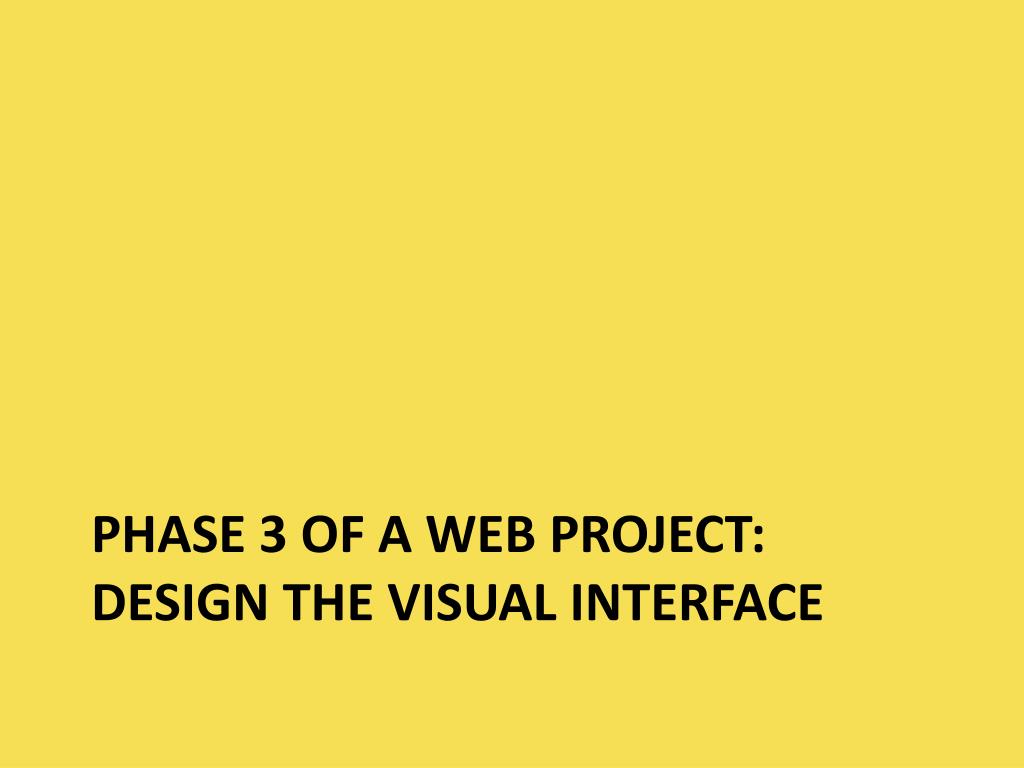 PHASE 3 OF A WEB PROJECT: DESIGN THE VISUAL INTERFACE